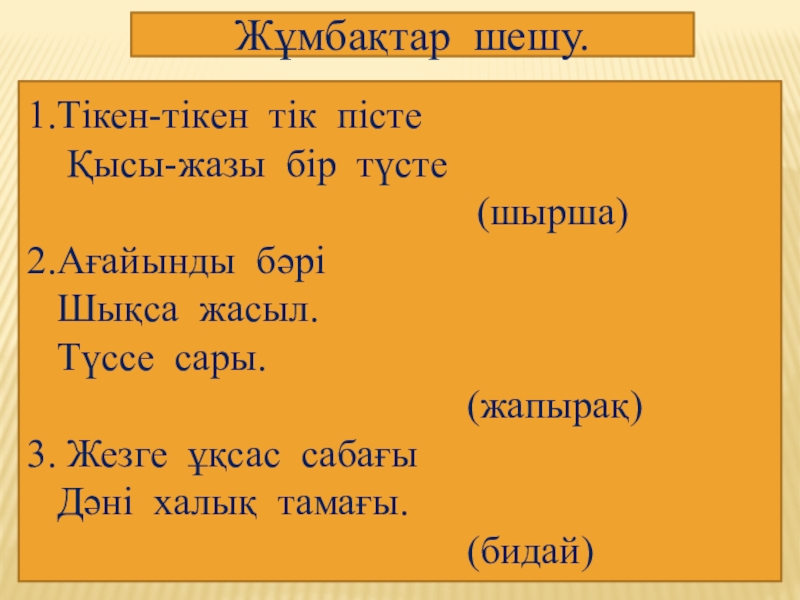 Жұмбақтар шешу.

1.Тікен-тікен тік пісте
Қысы-жазы бір түсте
(шырша)

2.Ағайынды бәрі
Шықса жасыл.
Түссе сары.
(жапырақ)

3. Жезге ұқсас сабағы
Дәні халық тамағы.
(бидай)